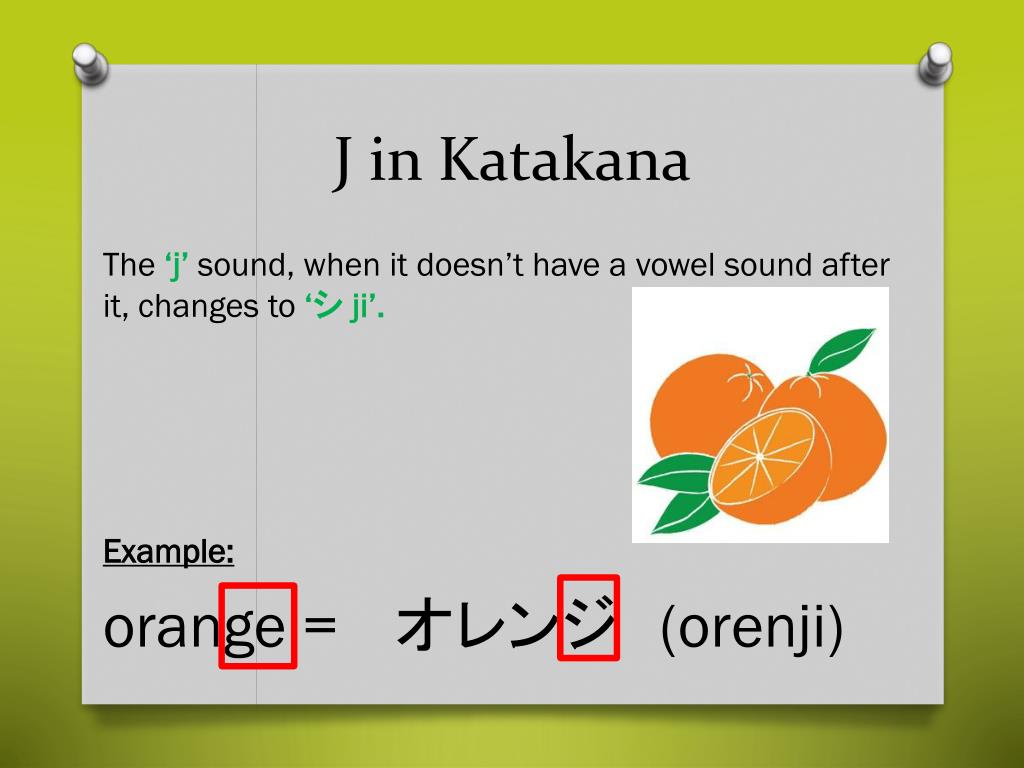 J in Katakana

The ‘j’ sound, when it doesn’t have a vowel sound after it, changes to ‘シ ji’.

Example:

orange = オレンジ (orenji)